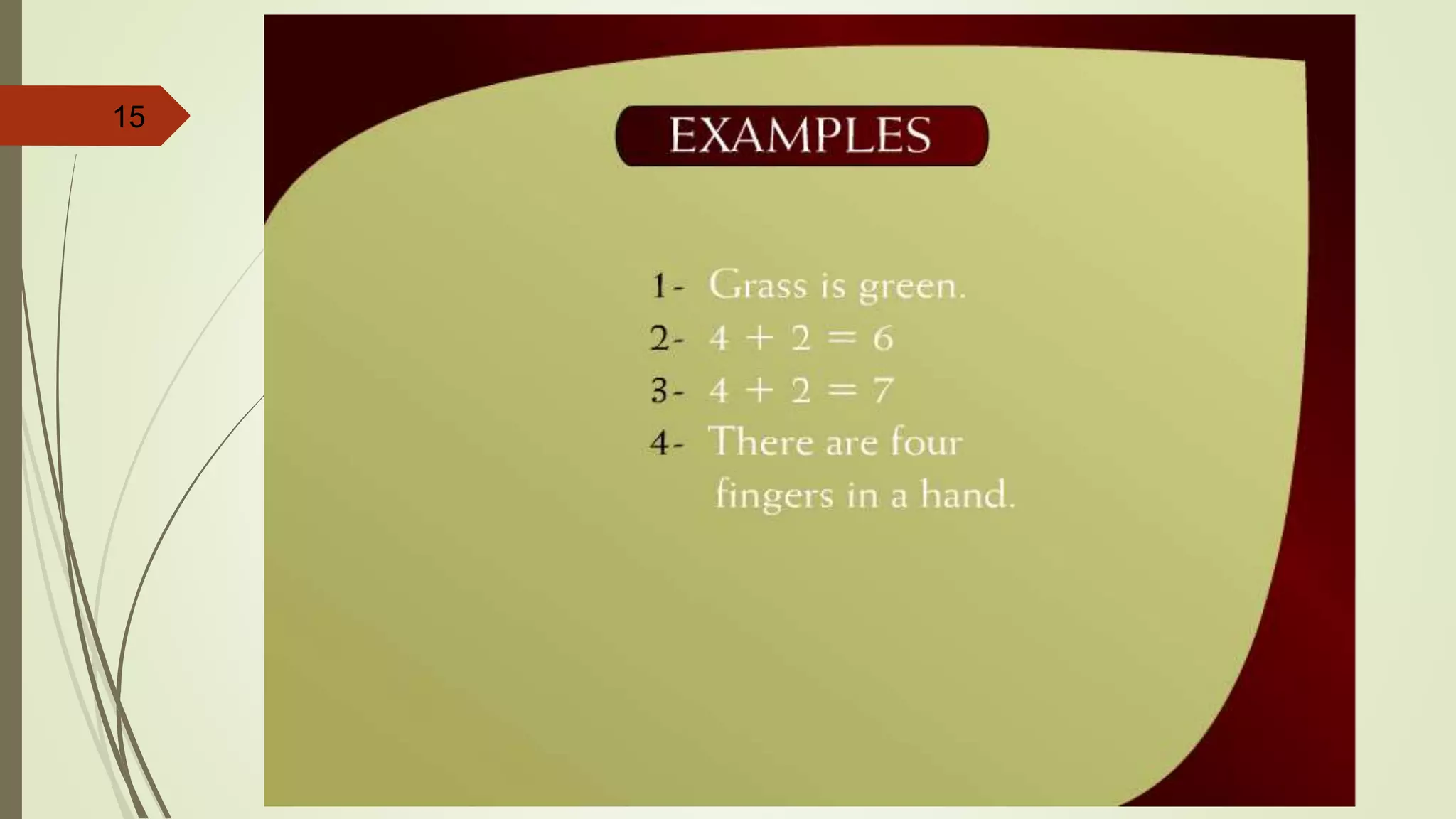 15

EXAMPLES

1- Grass is green.
2- $4 + 2 = 6$
3- $4 + 2 = 7$
4- There are four fingers in a hand.